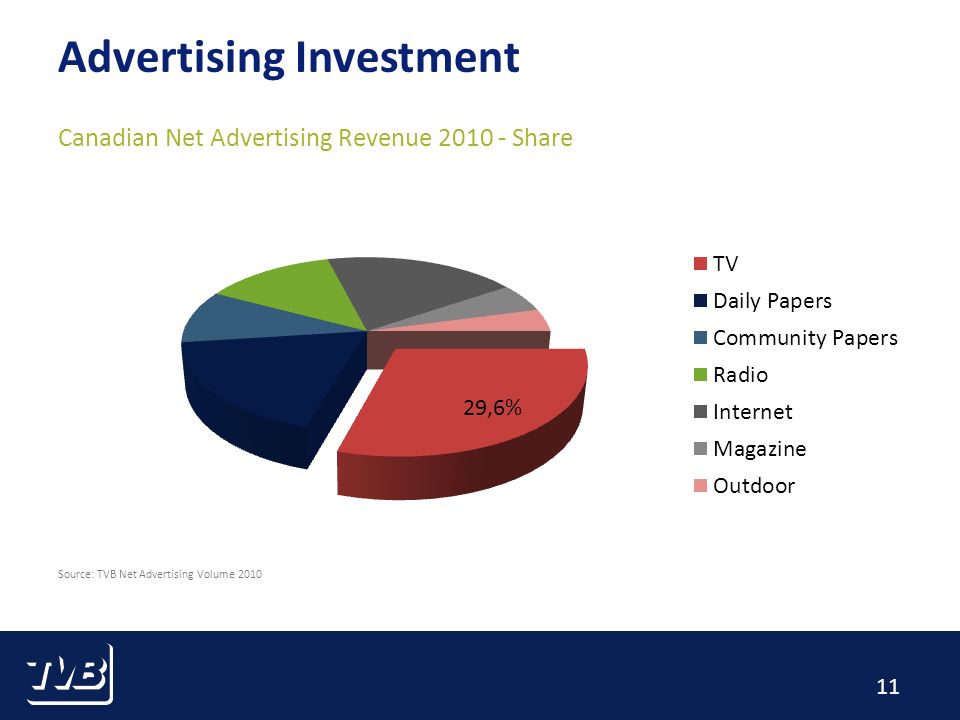 Advertising Investment

Canadian Net Advertising Revenue 2010 - Share

29,6%

TV
Daily Papers
Community Papers
Radio
Internet
Magazine
Outdoor

Source: TVB Net Advertising Volume 2010

TVB

11